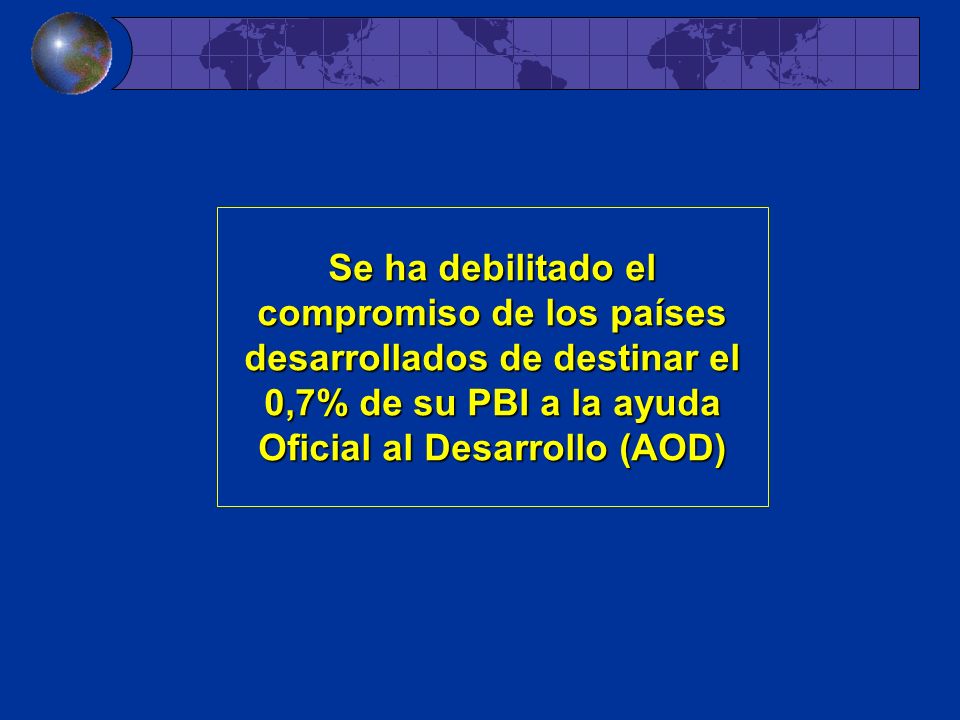 Se ha debilitado el compromiso de los países desarrollados de destinar el 0,7% de su PBI a la ayuda Oficial al Desarrollo (AOD)